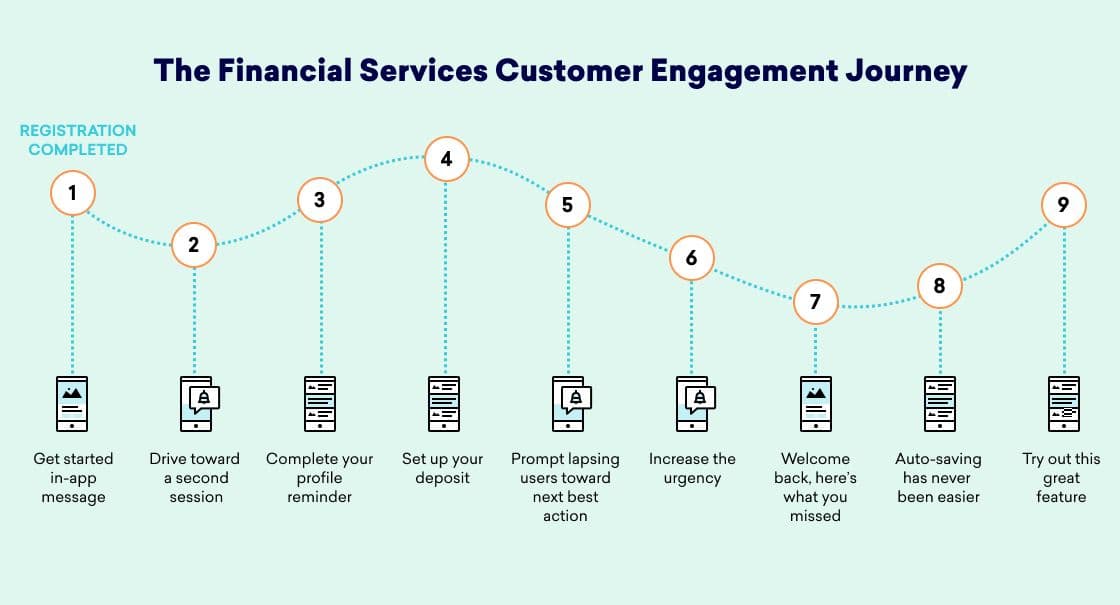 The Financial Services Customer Engagement Journey

REGISTRATION COMPLETED

1

2

3

4

5

6

7

8

9

Get started in-app message

Drive toward a second session

Complete your profile reminder

Set up your deposit

Prompt lapsing users toward next best action

Increase the urgency

Welcome back, here's what you missed

Auto-saving has never been easier

Try out this great feature